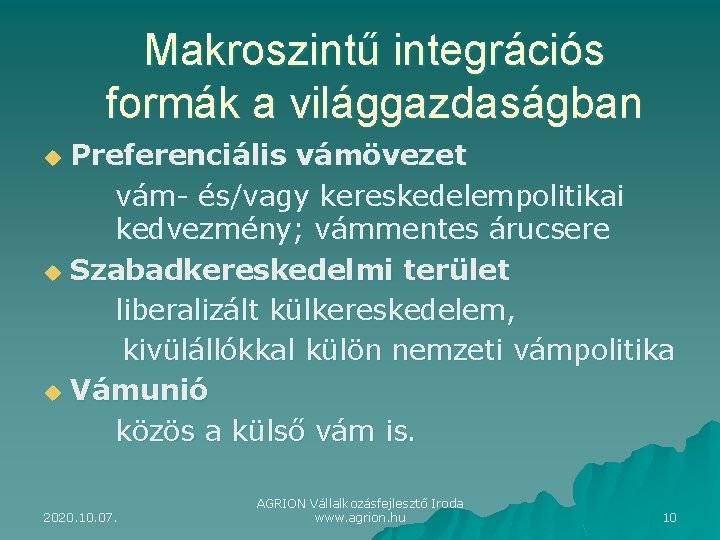 Makroszintű integrációs formák a világgazdaságban

Preferenciális vámövezet

vám- és/vagy kereskedelempolitikai kedvezmény; vámmentes árucsere

Szabadkereskedelmi terület

liberalizált külkereskedelem, kivülállókkal külön nemzeti vámpolitika

Vámunió

közös a külső vám is.

2020.10.07.

AGRION Vállalkozásfejlesztő Iroda
www.agrion.hu

10